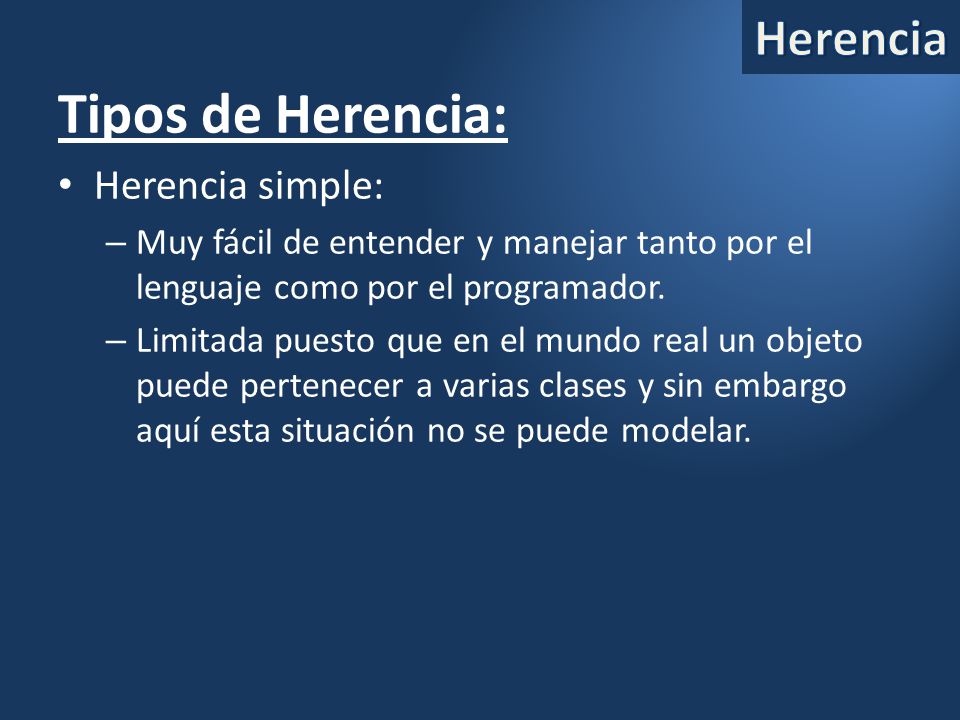 Herencia

Tipos de Herencia:

• Herencia simple:
– Muy fácil de entender y manejar tanto por el lenguaje como por el programador.
– Limitada puesto que en el mundo real un objeto puede pertenecer a varias clases y sin embargo aquí esta situación no se puede modelar.